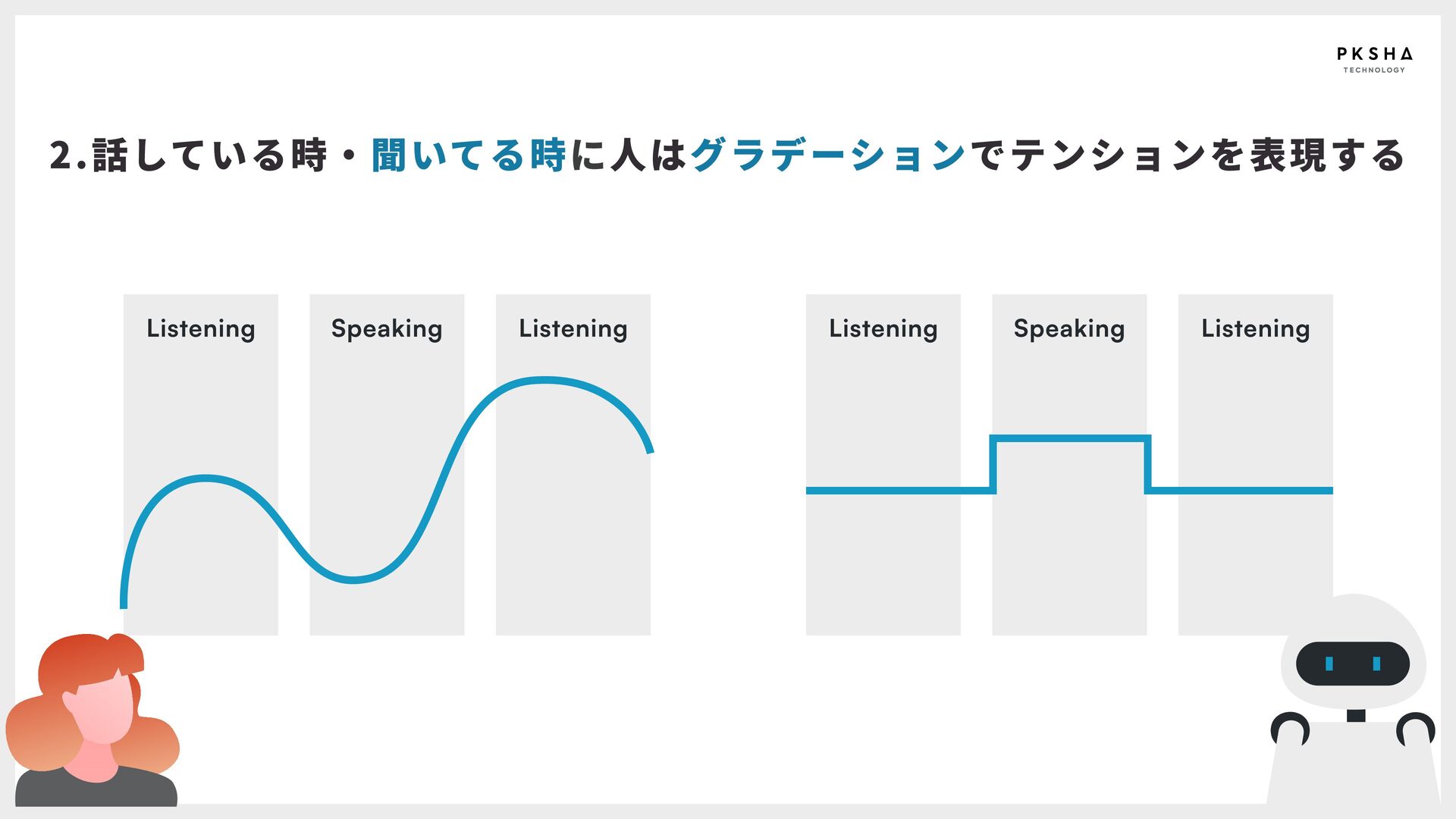 PKSHA
TECHNOLOGY

2.話している時・聞いてる時に人はグラデーションでテンションを表現する

Listening

Speaking

Listening

Listening

Speaking

Listening